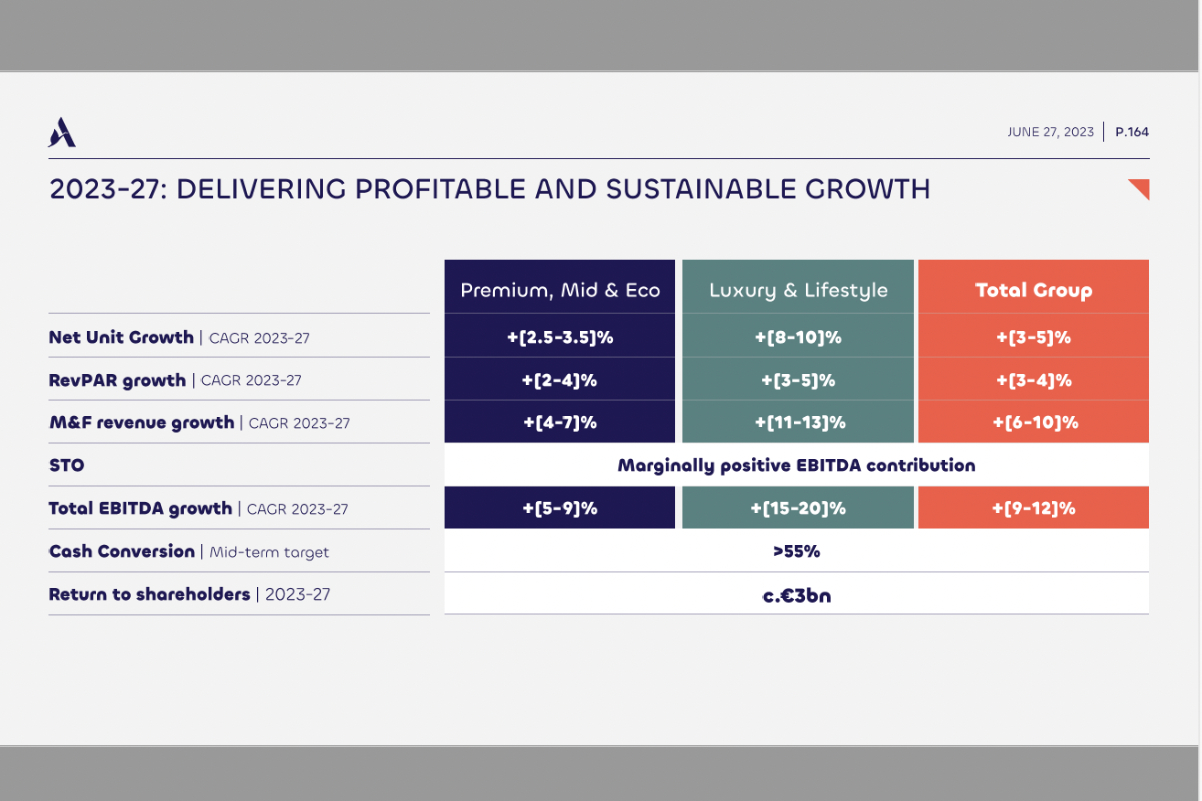 JUNE 27, 2023 | P.164

2023-27: DELIVERING PROFITABLE AND SUSTAINABLE GROWTH

| | Premium, Mid & Eco | Luxury & Lifestyle | Total Group |
|---|---|---|---|
| Net Unit Growth \| CAGR 2023-27 | +[2.5-3.5]% | +[8-10]% | +[3-5]% |
| RevPAR growth \| CAGR 2023-27 | +[2-4]% | +[3-5]% | +[3-4]% |
| M&F revenue growth \| CAGR 2023-27 | +[4-7]% | +[11-13]% | +[6-10]% |
| STO | Marginally positive EBITDA contribution | | |
| Total EBITDA growth \| CAGR 2023-27 | +[5-9]% | +[15-20]% | +[9-12]% |
| Cash Conversion \| Mid-term target | >55% | | |
| Return to shareholders \| 2023-27 | c.€3bn | | |